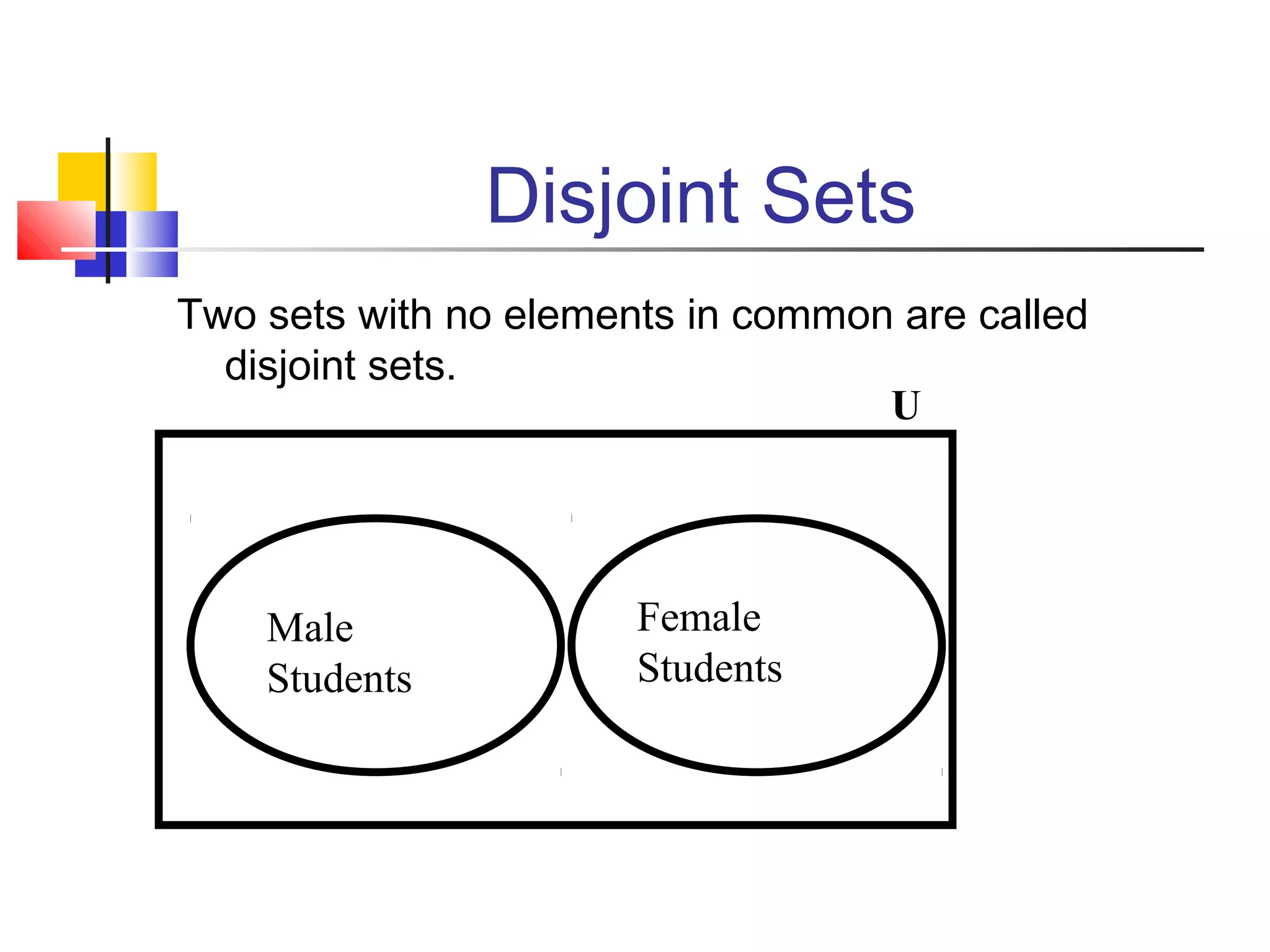 Disjoint Sets

Two sets with no elements in common are called disjoint sets.

U

Male Students

Female Students